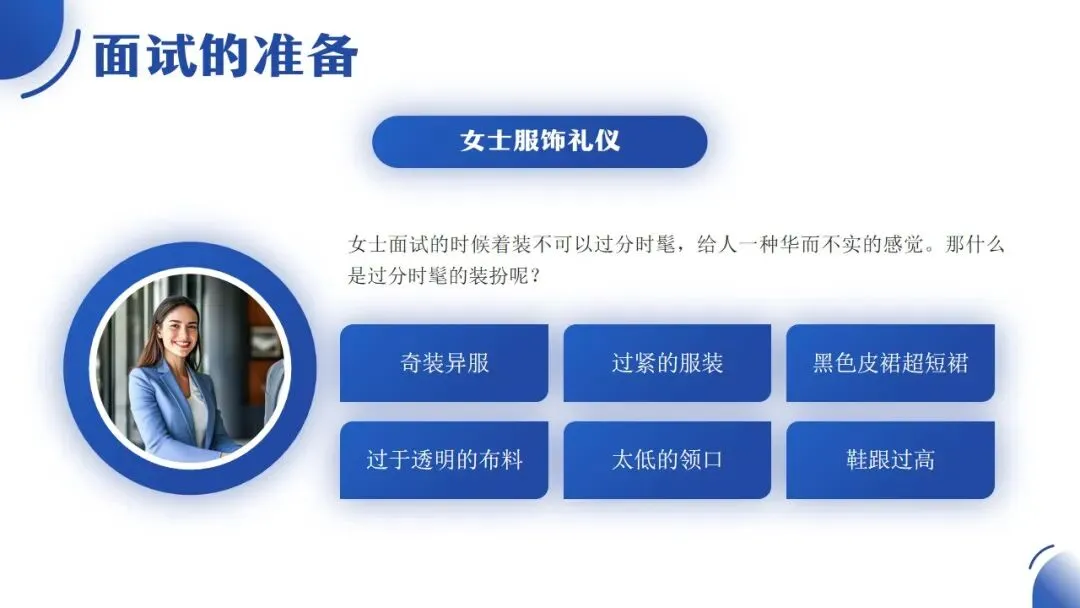 面试的准备

女士服饰礼仪

女士面试的时候着装不可以过分时髦，给人一种华而不实的感觉。那什么是过分时髦的装扮呢？

奇装异服

过紧的服装

黑色皮裙超短裙

过于透明的布料

太低的领口

鞋跟过高